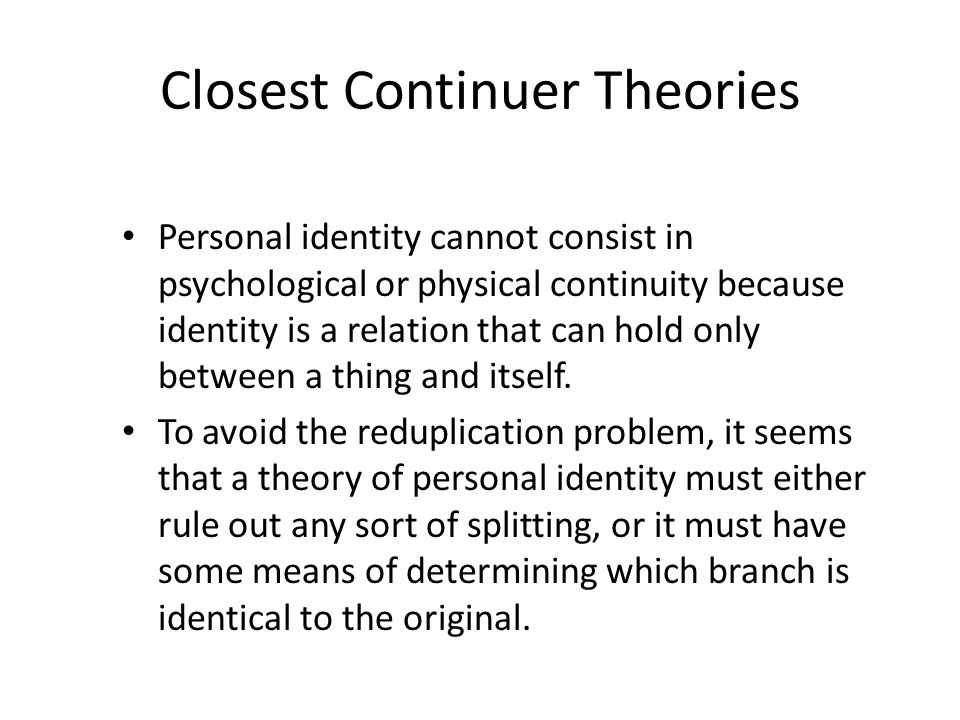 Closest Continuer Theories

• Personal identity cannot consist in psychological or physical continuity because identity is a relation that can hold only between a thing and itself.

• To avoid the reduplication problem, it seems that a theory of personal identity must either rule out any sort of splitting, or it must have some means of determining which branch is identical to the original.